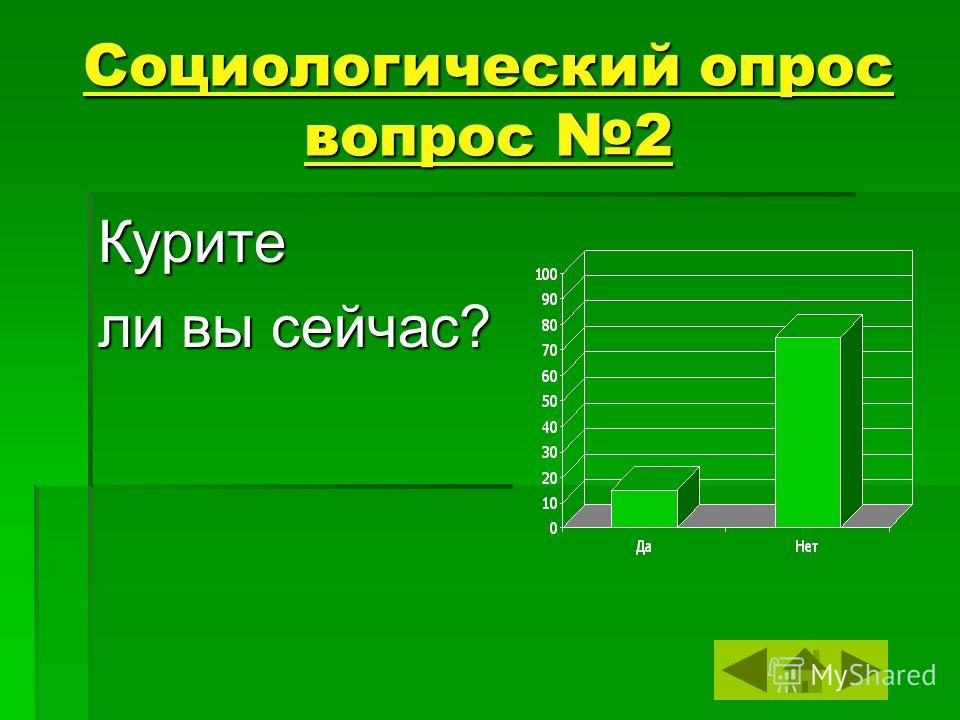 Социологический опрос вопрос №2

Курите ли вы сейчас?

100
90
80
70
60
50
40
30
20
10
0
Да
Нет

MyShared